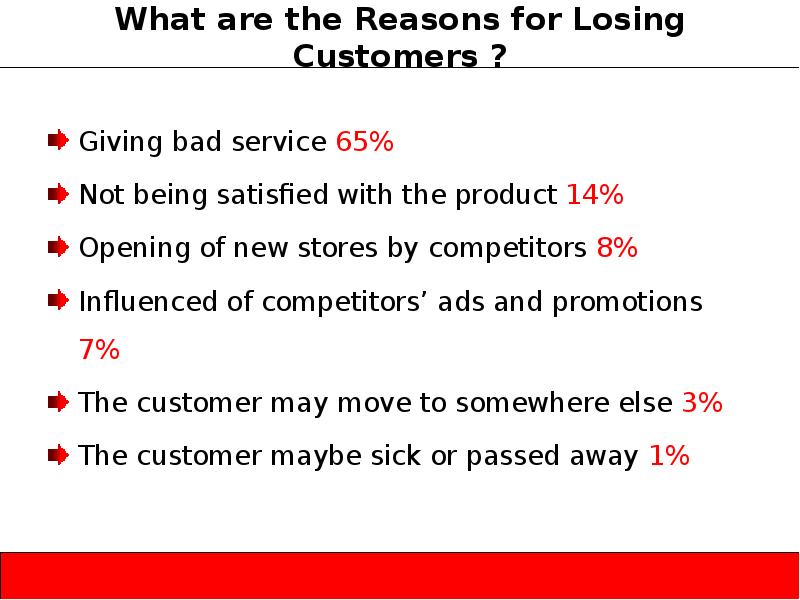 What are the Reasons for Losing Customers ?

Giving bad service 65%

Not being satisfied with the product 14%

Opening of new stores by competitors 8%

Influenced of competitors’ ads and promotions 7%

The customer may move to somewhere else 3%

The customer maybe sick or passed away 1%